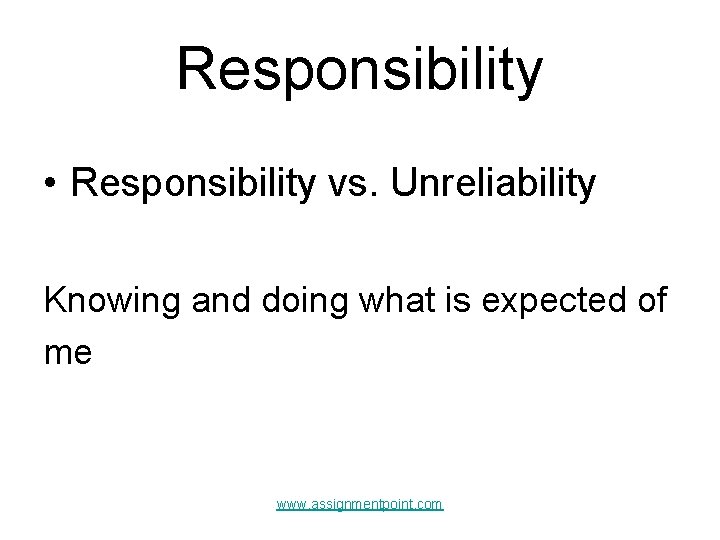 Responsibility

• Responsibility vs. Unreliability

Knowing and doing what is expected of me

www.assignmentpoint.com